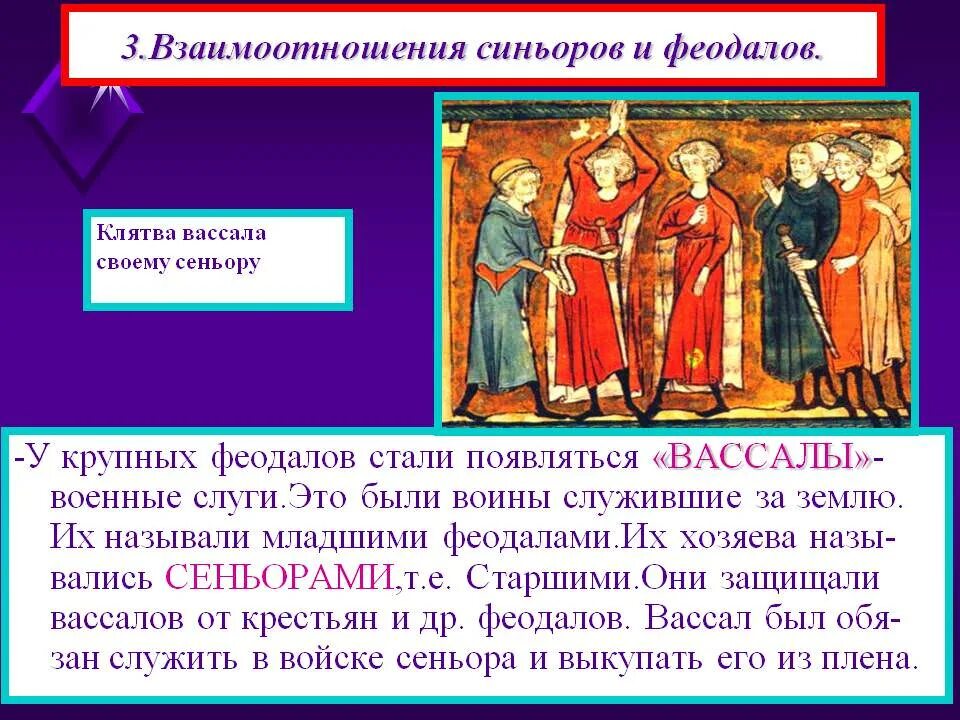 3.Взаимоотношения синьоров и феодалов.

Клятва вассала своему сеньору

-У крупных феодалов стали появляться «ВАССАЛЫ»- военные слуги.Это были воины служившие за землю. Их называли младшими феодалами.Их хозяева назывались СЕНЬОРАМИ,т.е. Старшими.Они защищали вассалов от крестьян и др. феодалов. Вассал был обязан служить в войске сеньора и выкупать его из плена.